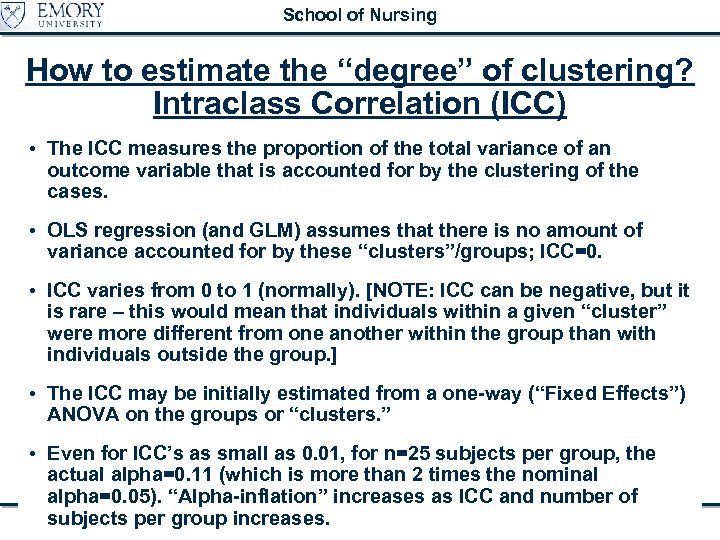 EMORY UNIVERSITY

School of Nursing

How to estimate the “degree” of clustering? Intraclass Correlation (ICC)

• The ICC measures the proportion of the total variance of an outcome variable that is accounted for by the clustering of the cases.

• OLS regression (and GLM) assumes that there is no amount of variance accounted for by these “clusters”/groups; ICC=0.

• ICC varies from 0 to 1 (normally). [NOTE: ICC can be negative, but it is rare – this would mean that individuals within a given “cluster” were more different from one another within the group than with individuals outside the group.]

• The ICC may be initially estimated from a one-way (“Fixed Effects”) ANOVA on the groups or “clusters.”

• Even for ICC’s as small as 0.01, for n=25 subjects per group, the actual alpha=0.11 (which is more than 2 times the nominal alpha=0.05). “Alpha-inflation” increases as ICC and number of subjects per group increases.